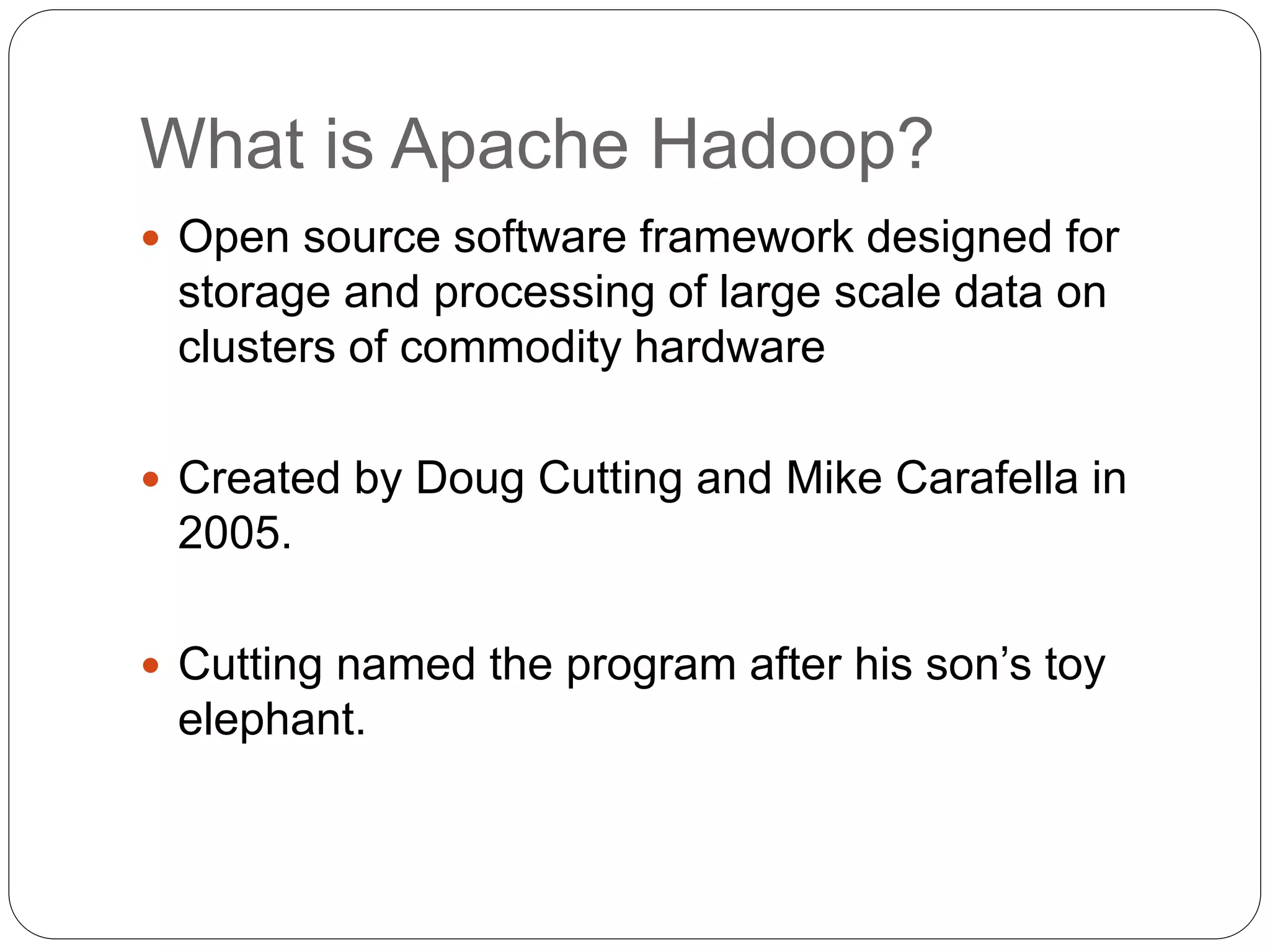 What is Apache Hadoop?

- Open source software framework designed for storage and processing of large scale data on clusters of commodity hardware

- Created by Doug Cutting and Mike Carafella in 2005.

- Cutting named the program after his son’s toy elephant.